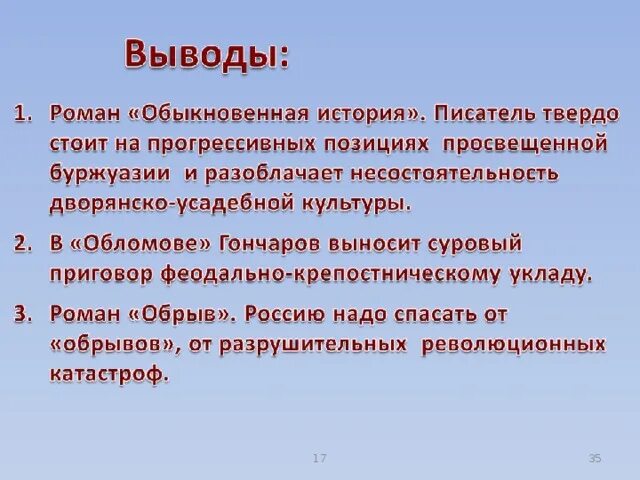 Выводы:

1. Роман «Обыкновенная история». Писатель твердо стоит на прогрессивных позициях просвещенной буржуазии и разоблачает несостоятельность дворянско-усадебной культуры.

2. В «Обломове» Гончаров выносит суровый приговор феодально-крепостническому укладу.

3. Роман «Обрыв». Россию надо спасать от «обрывов», от разрушительных революционных катастроф.

17

35